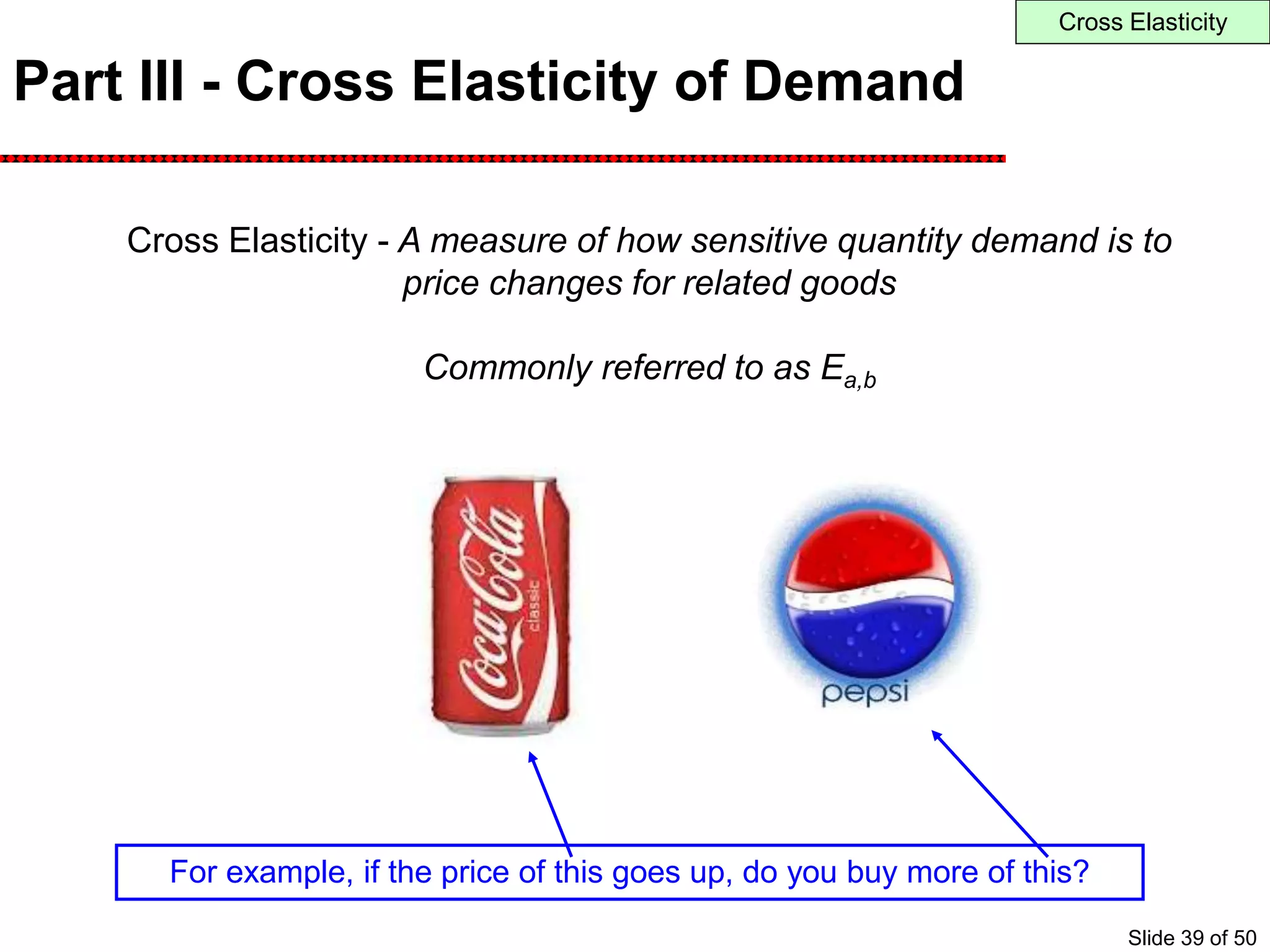 Cross Elasticity

Part III - Cross Elasticity of Demand

Cross Elasticity - A measure of how sensitive quantity demand is to price changes for related goods

Commonly referred to as $E_{a,b}$

Coca-Cola classic

pepsi

For example, if the price of this goes up, do you buy more of this?

Slide 39 of 50